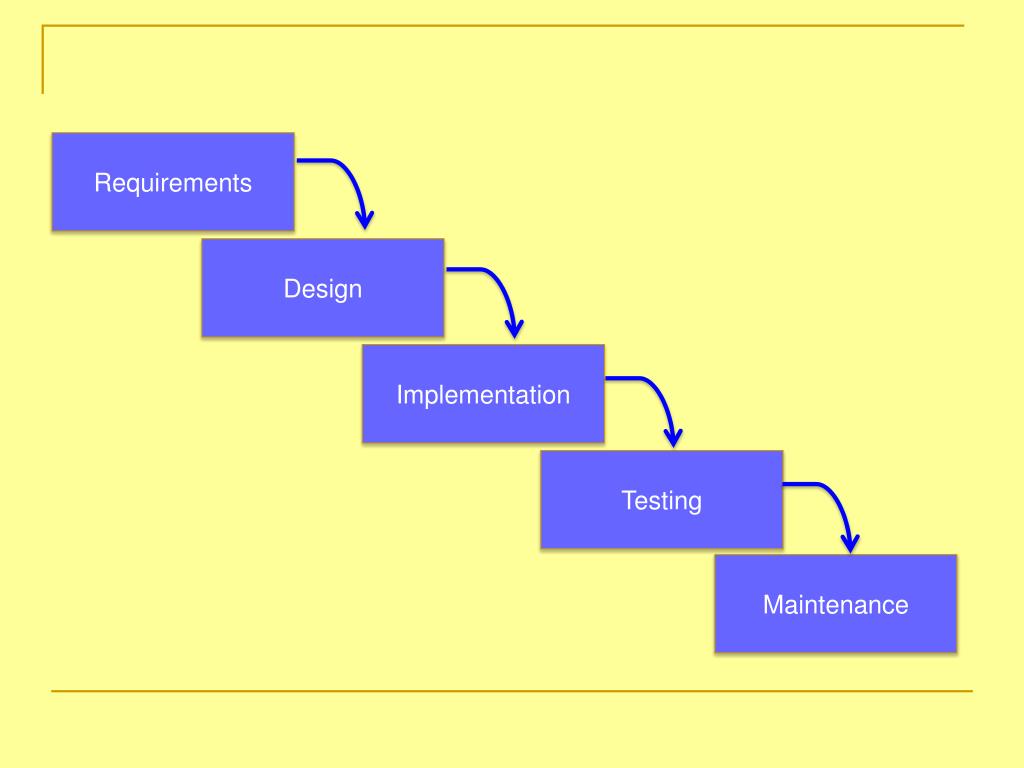 Requirements

Design

Implementation

Testing

Maintenance